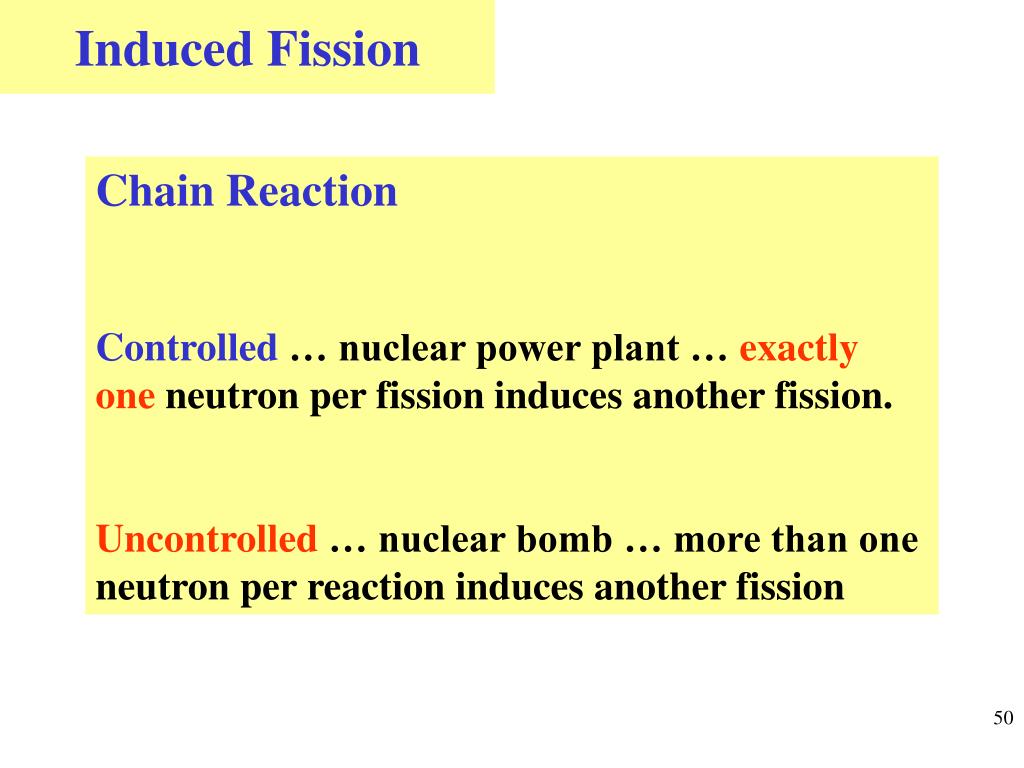 Induced Fission

Chain Reaction

Controlled … nuclear power plant … exactly one neutron per fission induces another fission.

Uncontrolled … nuclear bomb … more than one neutron per reaction induces another fission

50